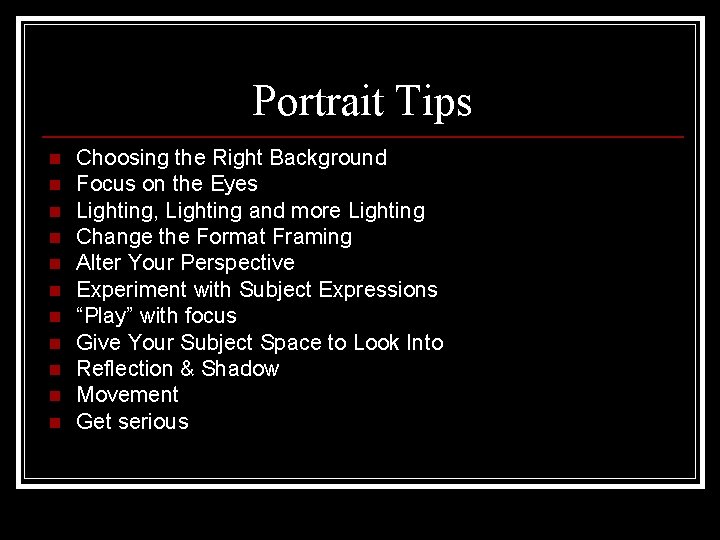 Portrait Tips

- Choosing the Right Background
- Focus on the Eyes
- Lighting, Lighting and more Lighting
- Change the Format Framing
- Alter Your Perspective
- Experiment with Subject Expressions
- “Play” with focus
- Give Your Subject Space to Look Into
- Reflection & Shadow
- Movement
- Get serious